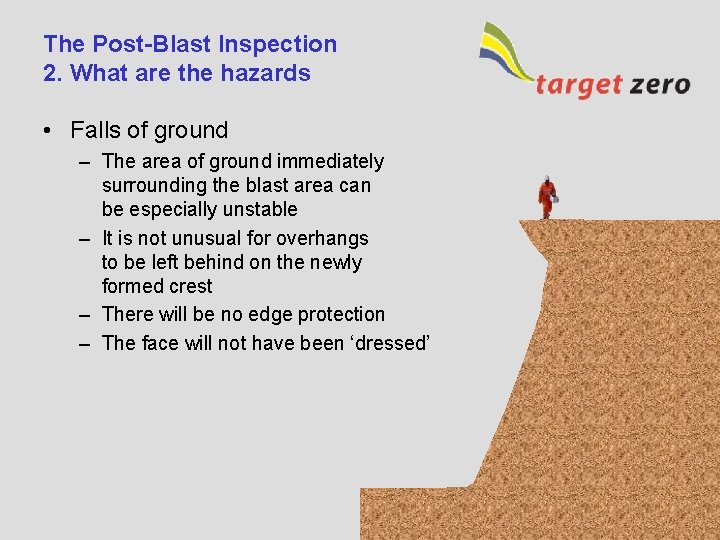 The Post-Blast Inspection
2. What are the hazards

target zero

• Falls of ground
– The area of ground immediately surrounding the blast area can be especially unstable
– It is not unusual for overhangs to be left behind on the newly formed crest
– There will be no edge protection
– The face will not have been ‘dressed’